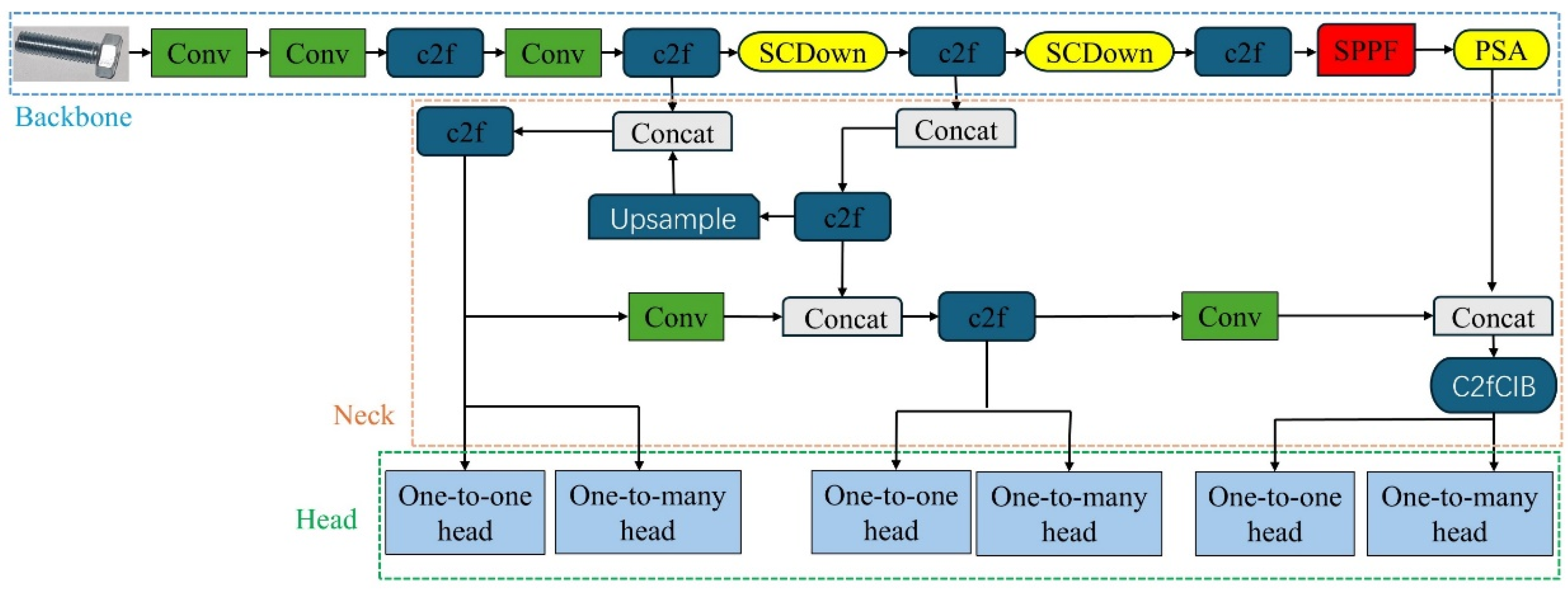 Conv
Conv
c2f
Conv
c2f
SCDown
c2f
SCDown
c2f
SPPF
PSA

Backbone

c2f
Concat
Concat
Upsample
c2f
Conv
Concat
c2f
Conv
Concat
C2fCIB

Neck

Head

One-to-one head
One-to-many head
One-to-one head
One-to-many head
One-to-one head
One-to-many head